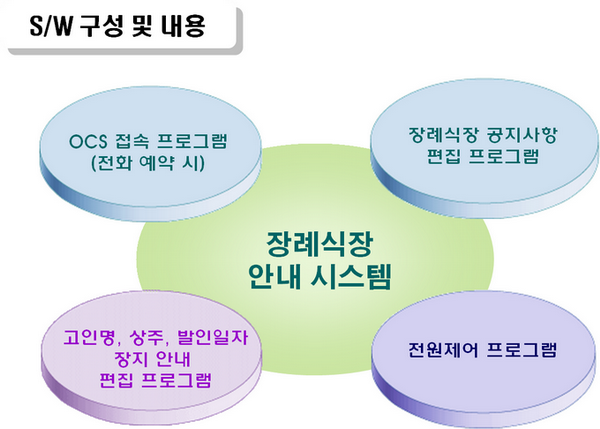 S/W 구성 및 내용

OCS 접속 프로그램
(전화 예약 시)

장례식장 공지사항
편집 프로그램

장례식장
안내 시스템

고인명, 상주, 발인일자
장지 안내
편집 프로그램

전원제어 프로그램